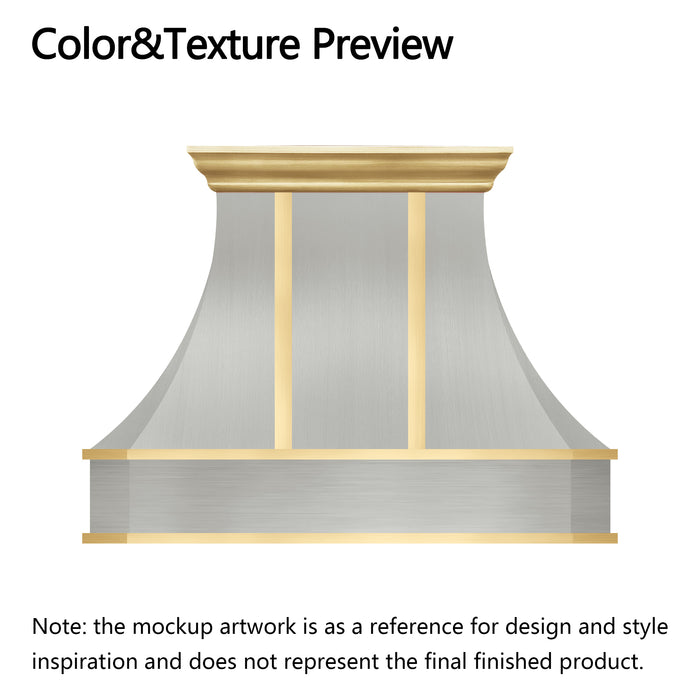 Color&Texture Preview

Note: the mockup artwork is as a reference for design and style inspiration and does not represent the final finished product.